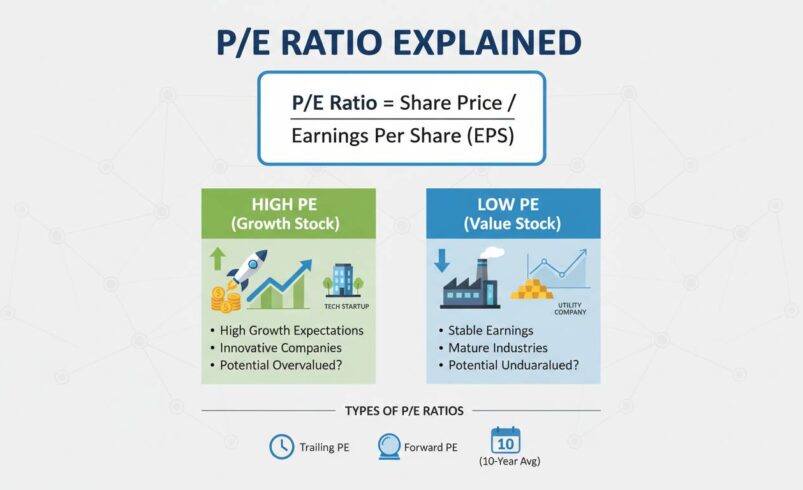 P/E RATIO EXPLAINED

P/E Ratio = Share Price /
Earnings Per Share (EPS)

HIGH PE
(Growth Stock)

TECH STARTUP

• High Growth Expectations
• Innovative Companies
• Potential Overvalued?

LOW PE
(Value Stock)

UTILITY COMPANY

• Stable Earnings
• Mature Industries
• Potential Unduaralued?

TYPES OF P/E RATIOS

Trailing PE

Forward PE

10
(10-Year Avg)